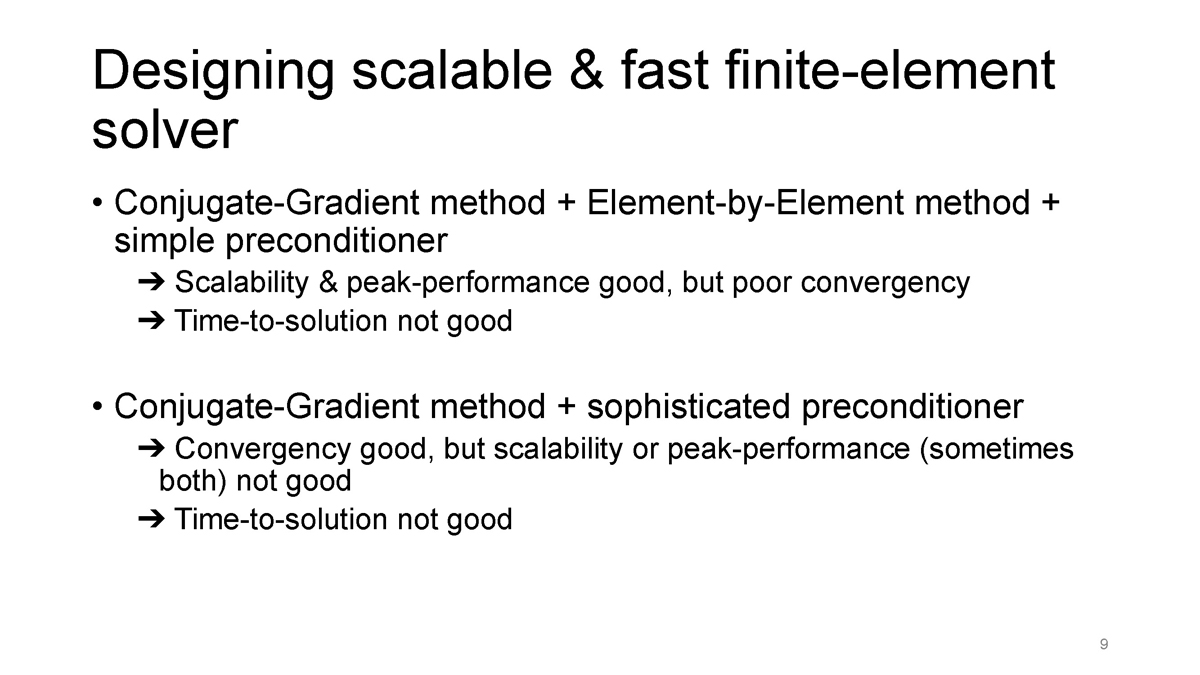 Designing scalable & fast finite-element solver

• Conjugate-Gradient method + Element-by-Element method + simple preconditioner
➔ Scalability & peak-performance good, but poor convergency
➔ Time-to-solution not good

• Conjugate-Gradient method + sophisticated preconditioner
➔ Convergency good, but scalability or peak-performance (sometimes both) not good
➔ Time-to-solution not good

9